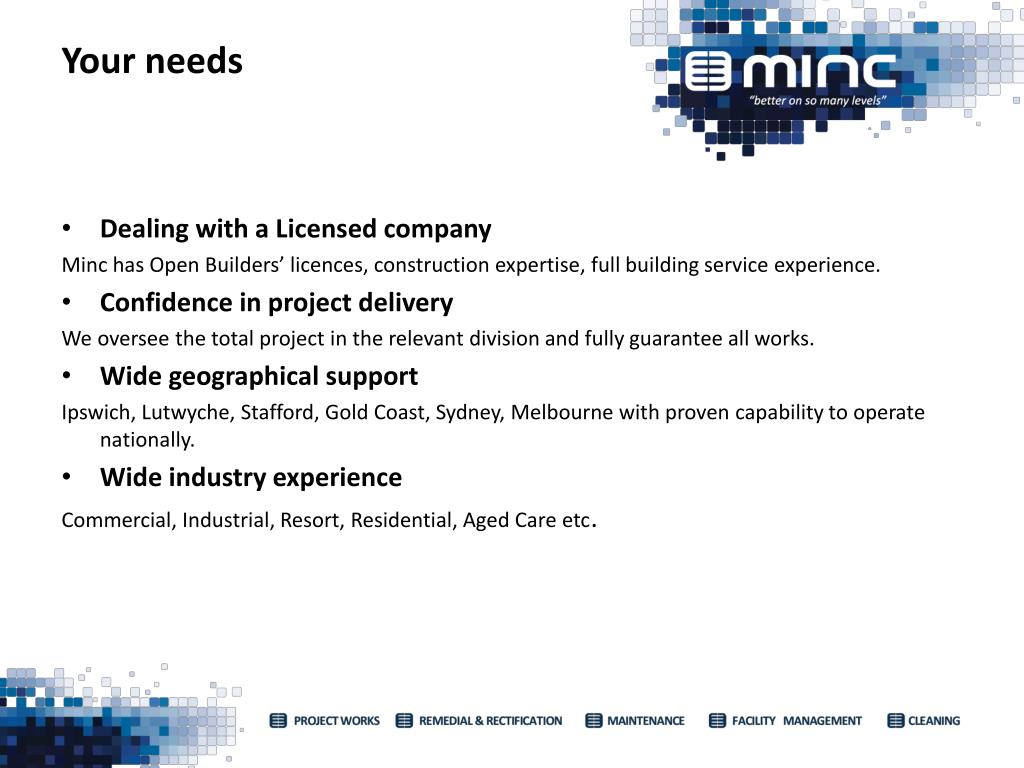 Your needs

minc
"better on so many levels"

• Dealing with a Licensed company

Minc has Open Builders' licences, construction expertise, full building service experience.

• Confidence in project delivery

We oversee the total project in the relevant division and fully guarantee all works.

• Wide geographical support

Ipswich, Lutwyche, Stafford, Gold Coast, Sydney, Melbourne with proven capability to operate nationally.

• Wide industry experience

Commercial, Industrial, Resort, Residential, Aged Care etc.

PROJECT WORKS REMEDIAL & RECTIFICATION MAINTENANCE FACILITY MANAGEMENT CLEANING